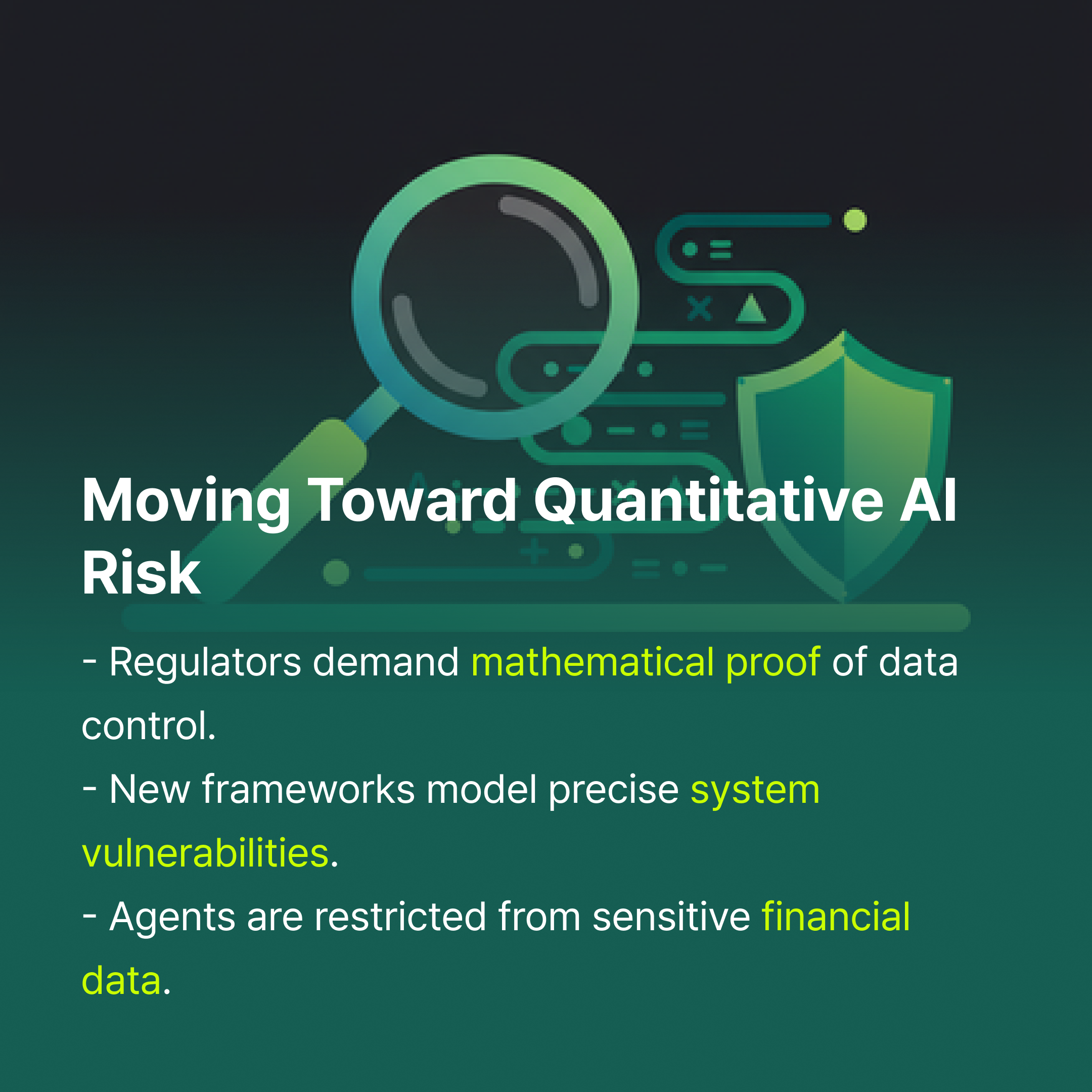 Moving Toward Quantitative AI Risk

- Regulators demand mathematical proof of data control.

- New frameworks model precise system vulnerabilities.

- Agents are restricted from sensitive financial data.